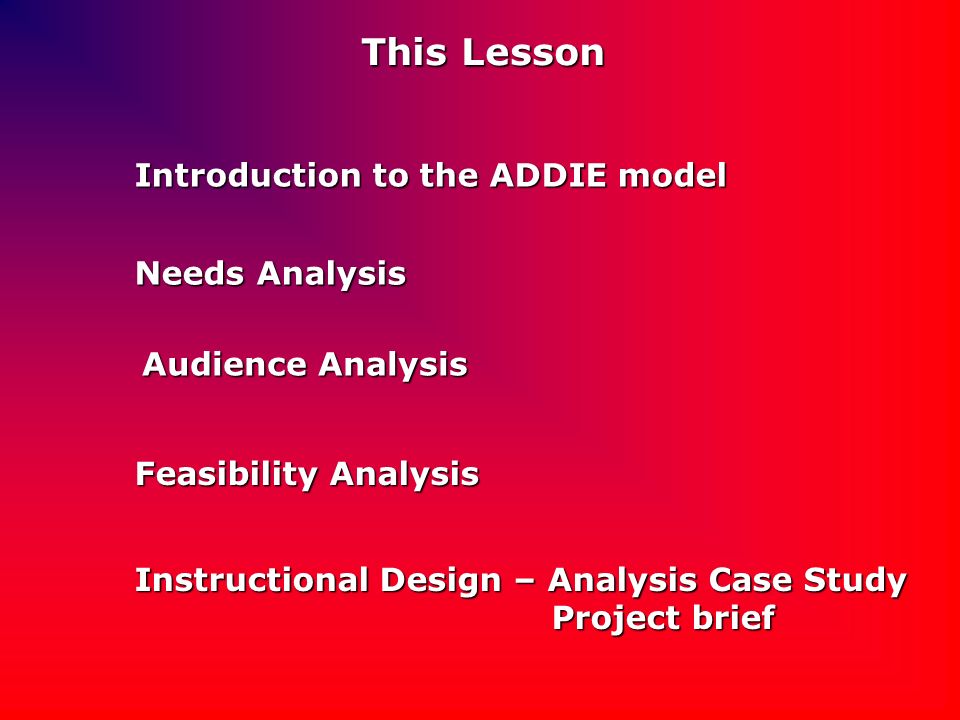 This Lesson

Introduction to the ADDIE model

Needs Analysis

Audience Analysis

Feasibility Analysis

Instructional Design – Analysis Case Study Project brief